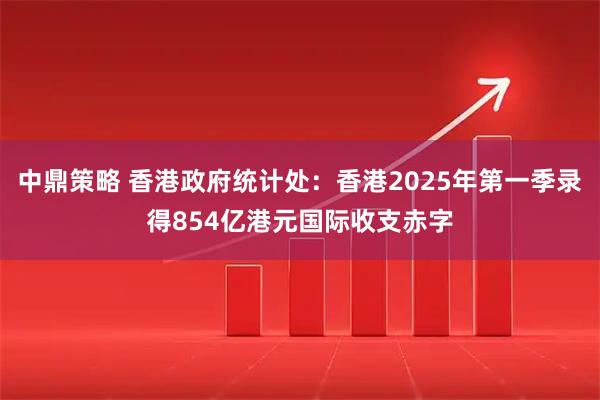 中鼎策略 香港政府统计处：香港2025年第一季录得854亿港元国际收支赤字